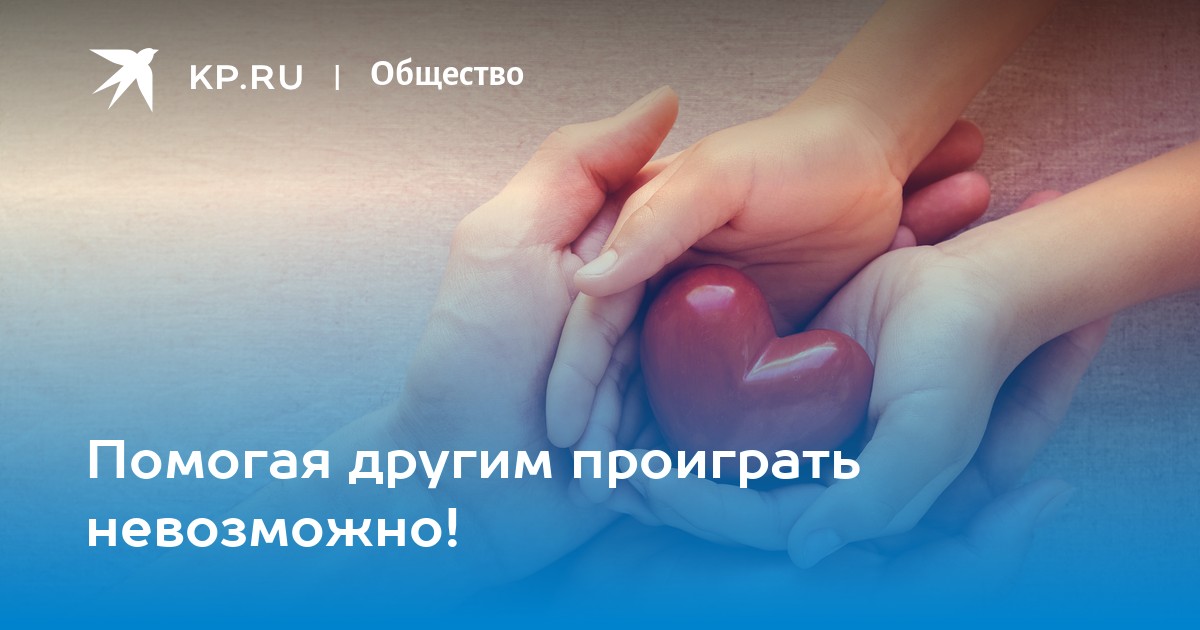 KP.RU | Общество

Помогая другим проиграть невозможно!